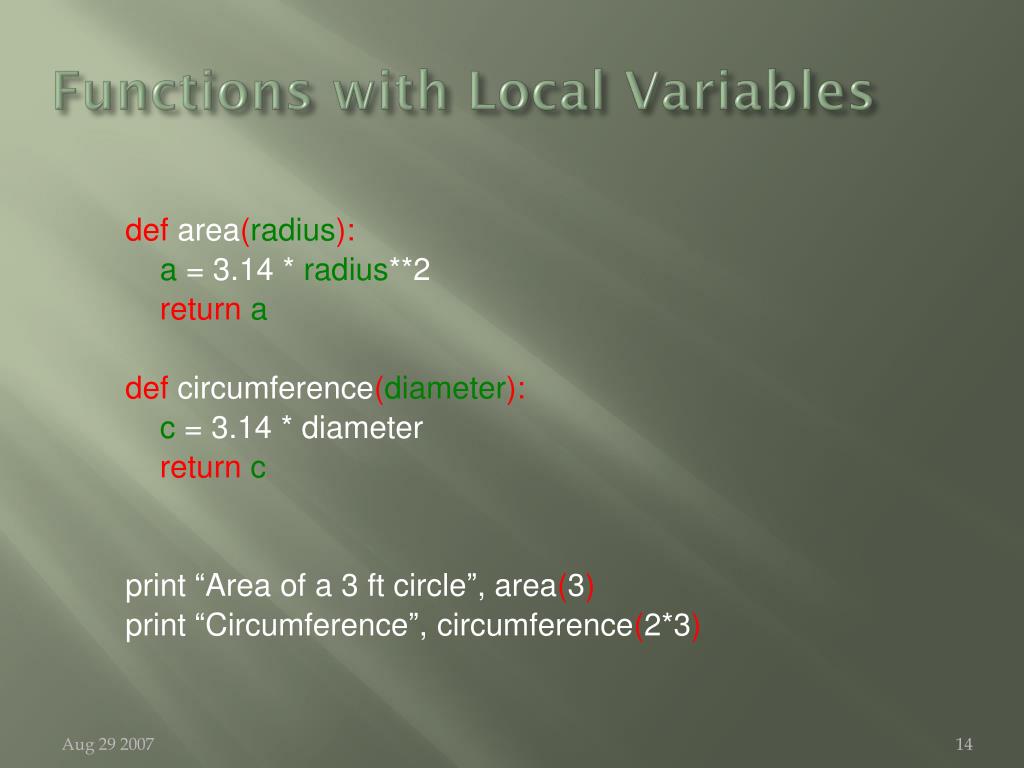 Functions with Local Variables

def area(radius):
    a = 3.14 * radius**2
    return a

def circumference(diameter):
    c = 3.14 * diameter
    return c

print “Area of a 3 ft circle”, area(3)
print “Circumference”, circumference(2*3)

Aug 29 2007

14